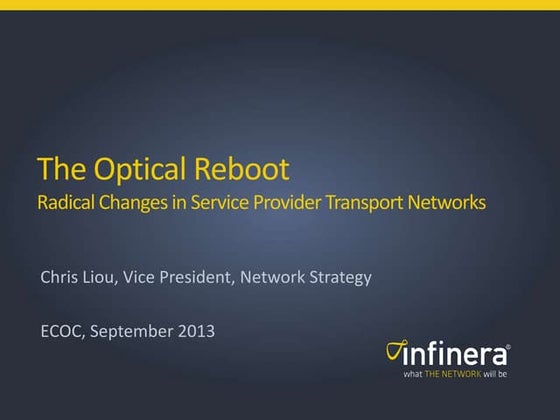 The Optical Reboot
Radical Changes in Service Provider Transport Networks

Chris Liou, Vice President, Network Strategy

ECOC, September 2013

infinera®
what THE NETWORK will be